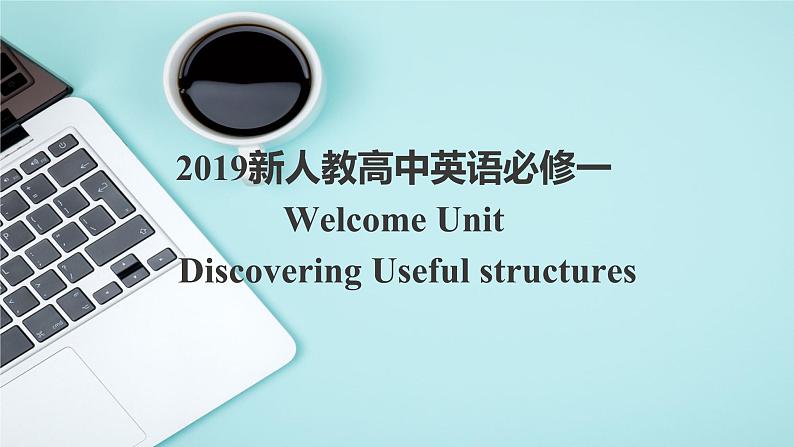 2019新人教高中英语必修一
Welcome Unit
Discovering Useful structures